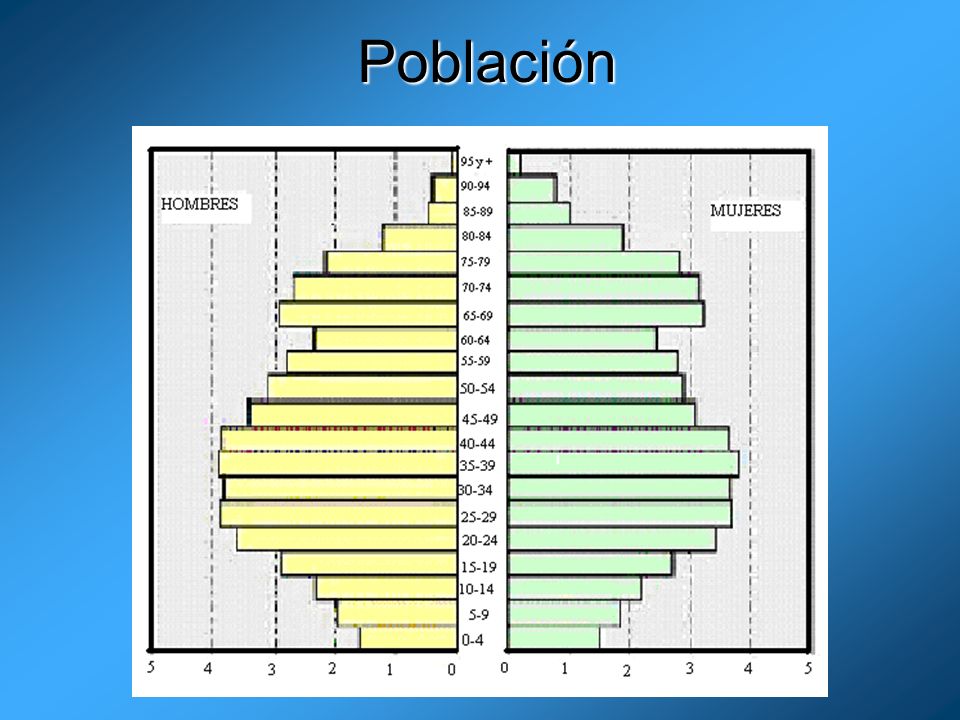 Población

HOMBRES

MUJERES

95 y +
90-94
85-89
80-84
75-79
70-74
65-69
60-64
55-59
50-54
45-49
40-44
35-39
30-34
25-29
20-24
15-19
10-14
5-9
0-4

5 4 3 2 1 0

0 1 2 3 4 5